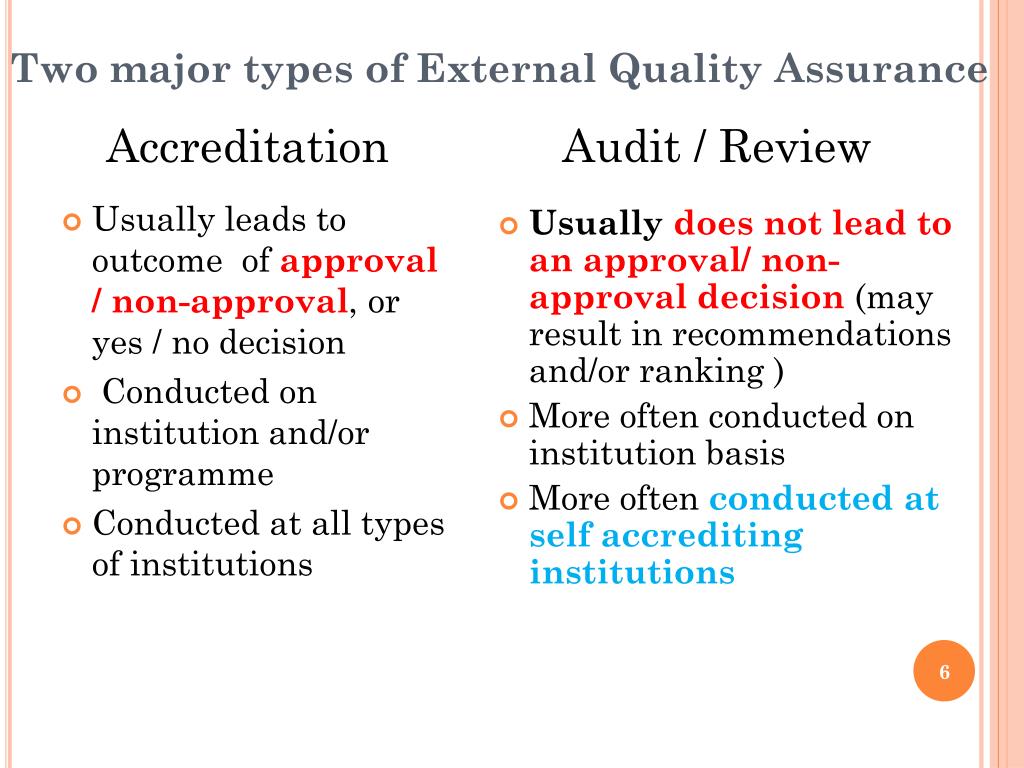 Two major types of External Quality Assurance

Accreditation

Usually leads to outcome of approval / non-approval, or yes / no decision

Conducted on institution and/or programme

Conducted at all types of institutions

Audit / Review

Usually does not lead to an approval/ non-approval decision (may result in recommendations and/or ranking )

More often conducted on institution basis

More often conducted at self accrediting institutions

6